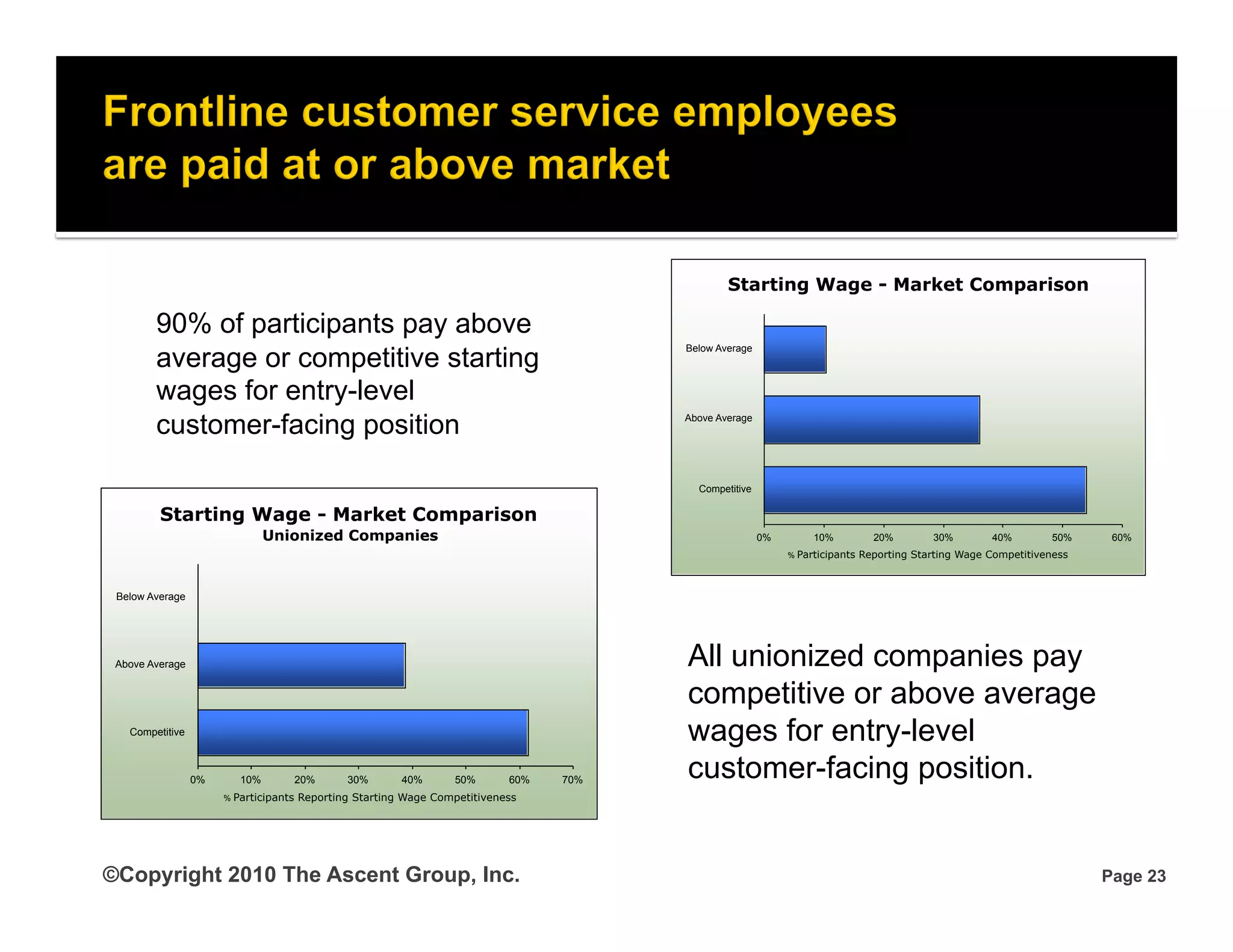 Frontline customer service employees are paid at or above market

90% of participants pay above average or competitive starting wages for entry-level customer-facing position

Starting Wage - Market Comparison

Below Average
Above Average
Competitive

0% 10% 20% 30% 40% 50% 60%
% Participants Reporting Starting Wage Competitiveness

Starting Wage - Market Comparison
Unionized Companies

Below Average
Above Average
Competitive

0% 10% 20% 30% 40% 50% 60% 70%
% Participants Reporting Starting Wage Competitiveness

All unionized companies pay competitive or above average wages for entry-level customer-facing position.

©Copyright 2010 The Ascent Group, Inc.

Page 23